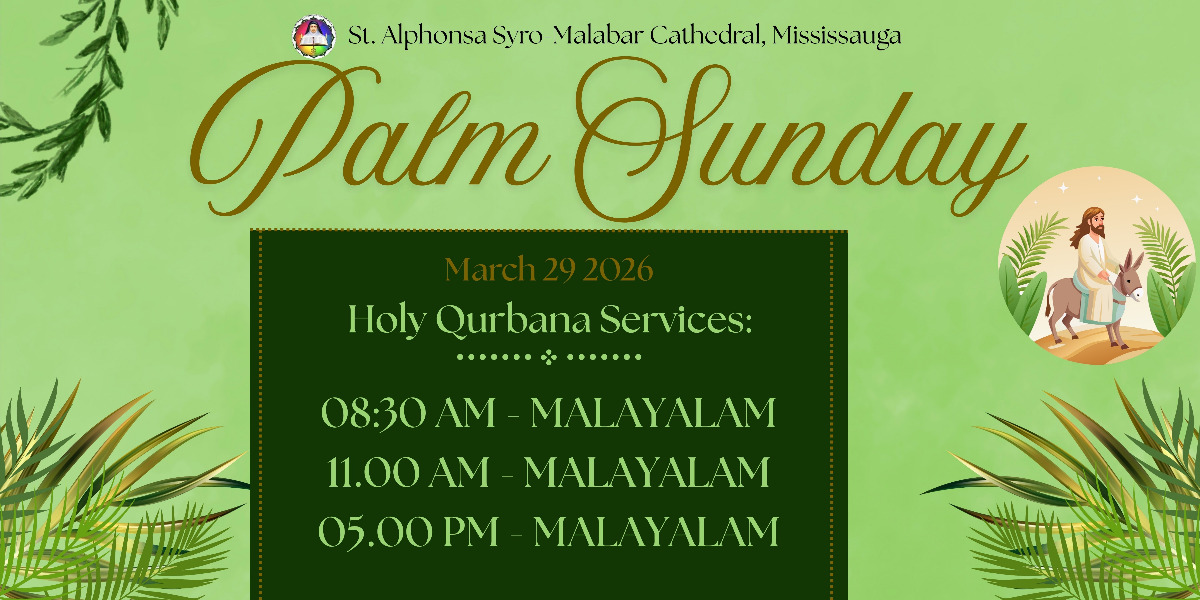 St. Alphonsa Syro Malabar Cathedral, Mississauga

Palm Sunday

March 29 2026

Holy Qurbana Services:

08:30 AM - MALAYALAM
11.00 AM - MALAYALAM
05.00 PM - MALAYALAM